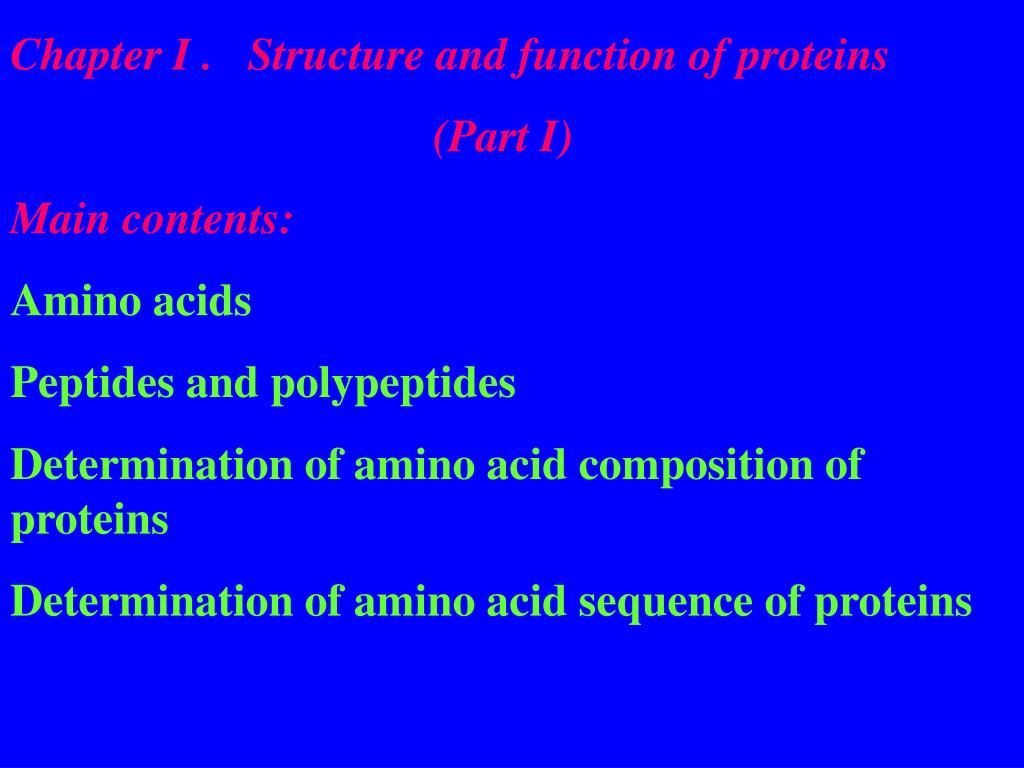 Chapter I . Structure and function of proteins

(Part I)

Main contents:

Amino acids

Peptides and polypeptides

Determination of amino acid composition of proteins

Determination of amino acid sequence of proteins